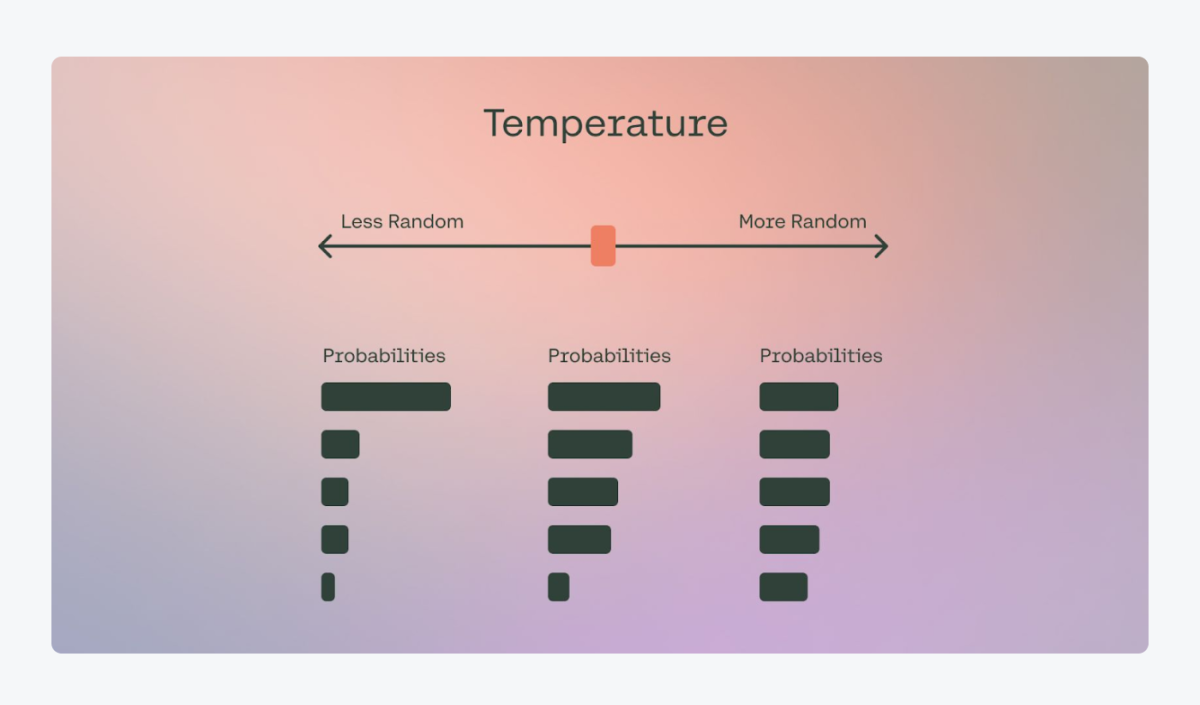 Temperature

Less Random

More Random

Probabilities

Probabilities

Probabilities